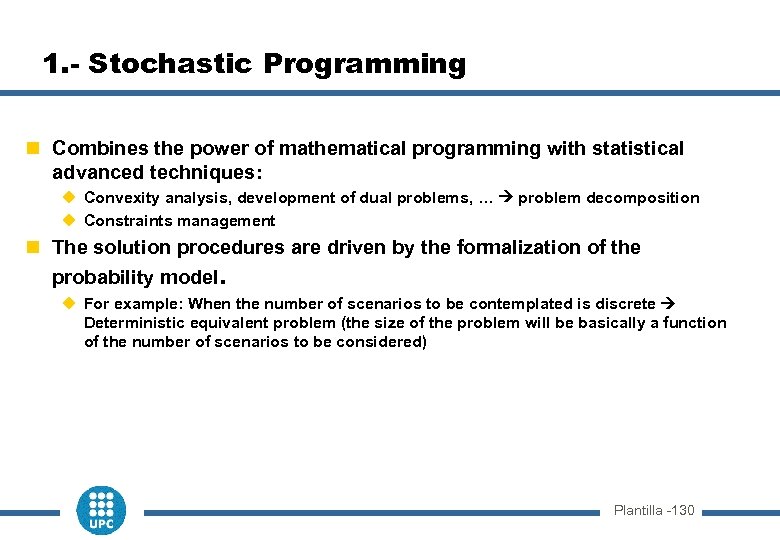 1.- Stochastic Programming

Combines the power of mathematical programming with statistical advanced techniques:

Convexity analysis, development of dual problems, … → problem decomposition

Constraints management

The solution procedures are driven by the formalization of the probability model.

For example: When the number of scenarios to be contemplated is discrete → Deterministic equivalent problem (the size of the problem will be basically a function of the number of scenarios to be considered)

UPC

Plantilla -130